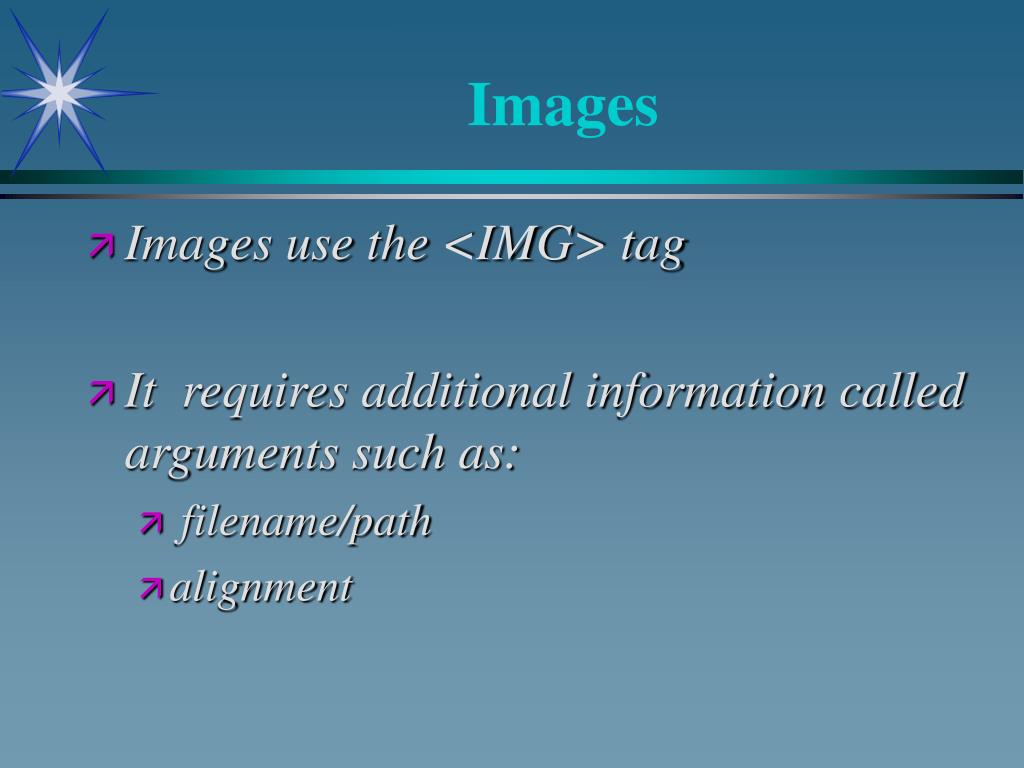 Images

Images use the <IMG> tag

It requires additional information called arguments such as:

filename/path

alignment